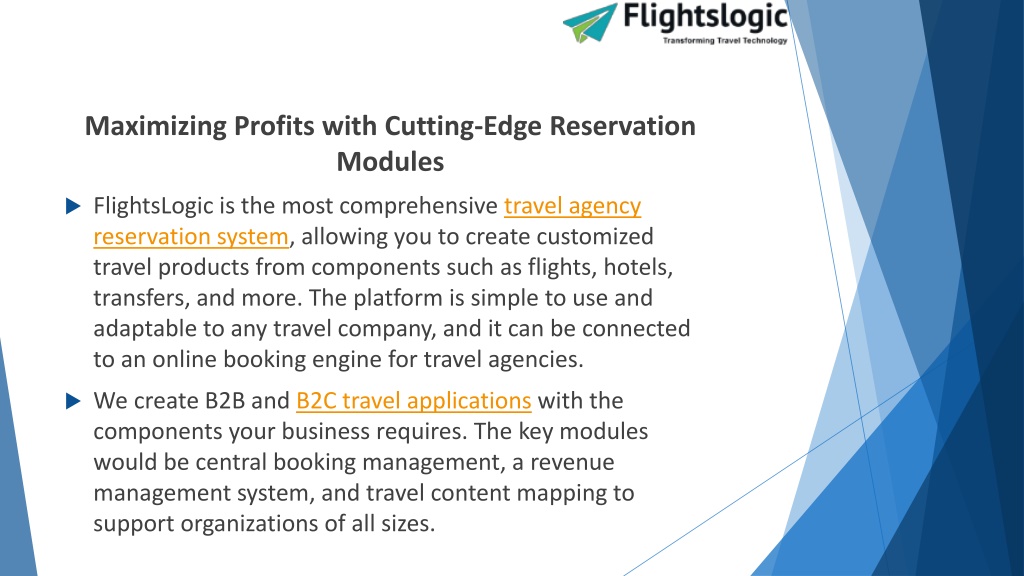 Flightslogic
Transforming Travel Technology

Maximizing Profits with Cutting-Edge Reservation Modules

FlightsLogic is the most comprehensive travel agency reservation system, allowing you to create customized travel products from components such as flights, hotels, transfers, and more. The platform is simple to use and adaptable to any travel company, and it can be connected to an online booking engine for travel agencies.

We create B2B and B2C travel applications with the components your business requires. The key modules would be central booking management, a revenue management system, and travel content mapping to support organizations of all sizes.